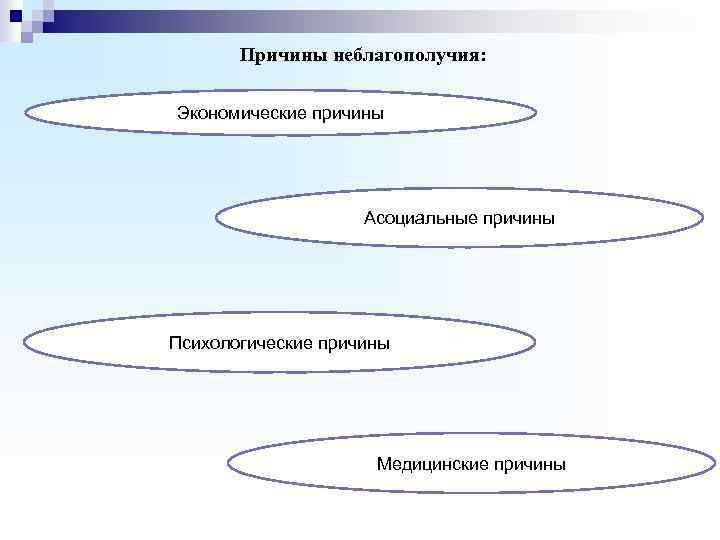 Причины неблагополучия:

Экономические причины

Асоциальные причины

Психологические причины

Медицинские причины